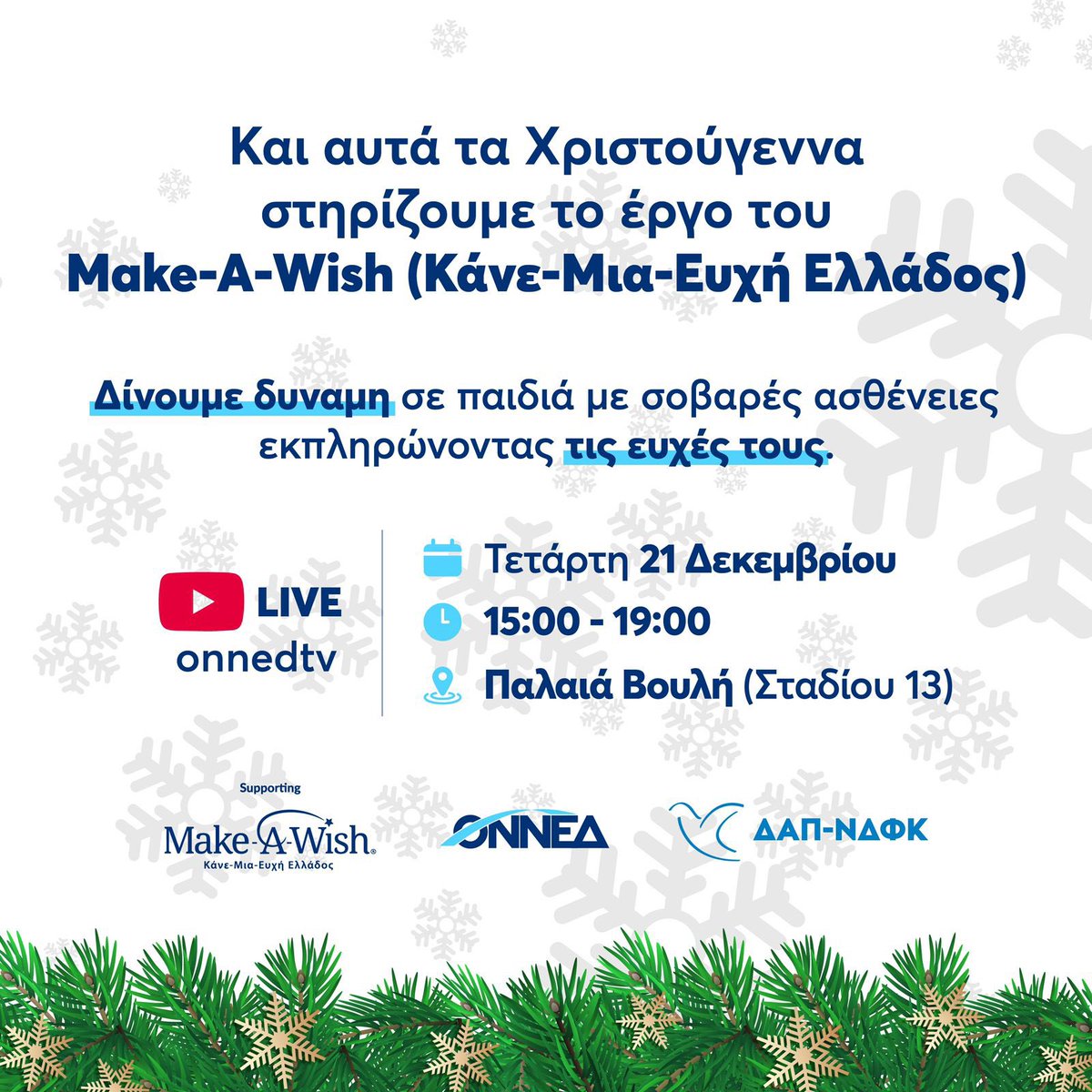 Και αυτά τα Χριστούγεννα στηρίζουμε το έργο του Make-A-Wish (Κάνε-Μια-Ευχή Ελλάδος)

Δίνουμε δυναμη σε παιδιά με σοβαρές ασθένειες εκπληρώνοντας τις ευχές τους.

LIVE
onnedtv

Τετάρτη 21 Δεκεμβρίου
15:00 - 19:00
Παλαιά Βουλή (Σταδίου 13)

Supporting
Make-A-Wish
Κάνε-Μια-Ευχή Ελλάδος

ΟΝΝΕΔ

ΔΑΠ-ΝΔΦΚ